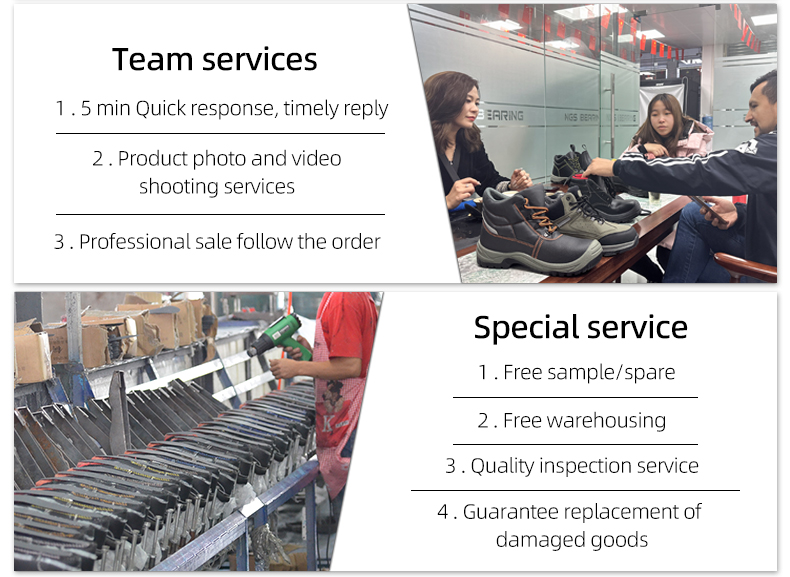 Team services

1 . 5 min Quick response, timely reply

2 . Product photo and video shooting services

3 . Professional sale follow the order

BEARING

NGS BEARING

Special service

1 . Free sample/spare

2 . Free warehousing

3 . Quality inspection service

4 . Guarantee replacement of damaged goods